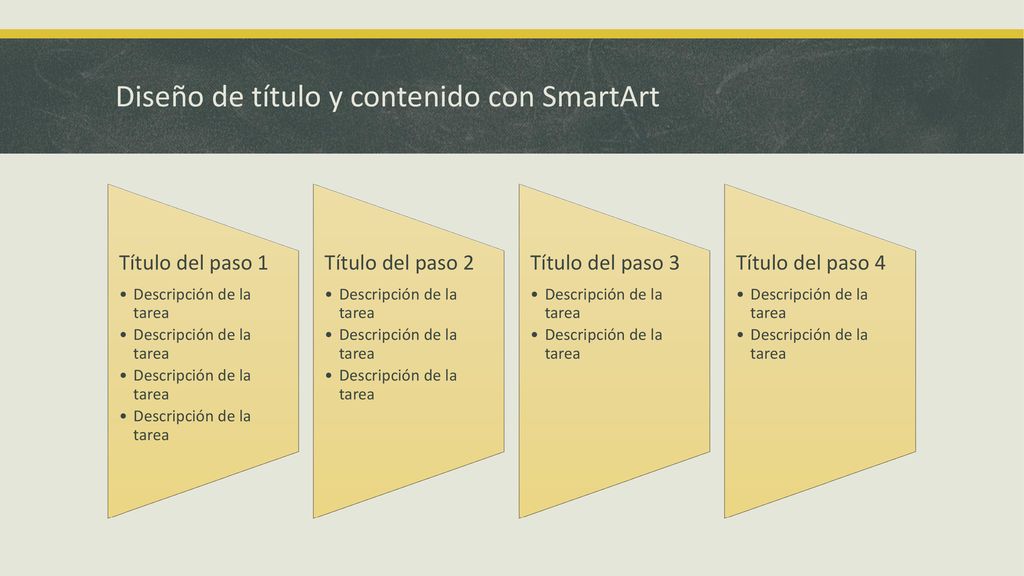 Diseño de título y contenido con SmartArt

Título del paso 1
• Descripción de la tarea
• Descripción de la tarea
• Descripción de la tarea
• Descripción de la tarea

Título del paso 2
• Descripción de la tarea
• Descripción de la tarea
• Descripción de la tarea

Título del paso 3
• Descripción de la tarea
• Descripción de la tarea

Título del paso 4
• Descripción de la tarea
• Descripción de la tarea